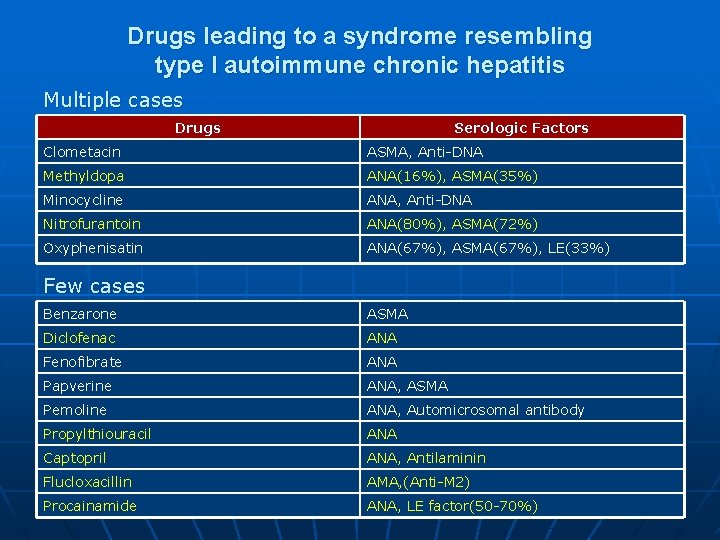 Drugs leading to a syndrome resembling type I autoimmune chronic hepatitis

Multiple cases

| Drugs | Serologic Factors |
|---|---|
| Clometacin | ASMA, Anti-DNA |
| Methyldopa | ANA(16%), ASMA(35%) |
| Minocycline | ANA, Anti-DNA |
| Nitrofurantoin | ANA(80%), ASMA(72%) |
| Oxyphenisatin | ANA(67%), ASMA(67%), LE(33%) |

Few cases

| | |
|---|---|
| Benzarone | ASMA |
| Diclofenac | ANA |
| Fenofibrate | ANA |
| Papverine | ANA, ASMA |
| Pemoline | ANA, Automicrosomal antibody |
| Propylthiouracil | ANA |
| Captopril | ANA, Antilaminin |
| Flucloxacillin | AMA,(Anti-M2) |
| Procainamide | ANA, LE factor(50-70%) |